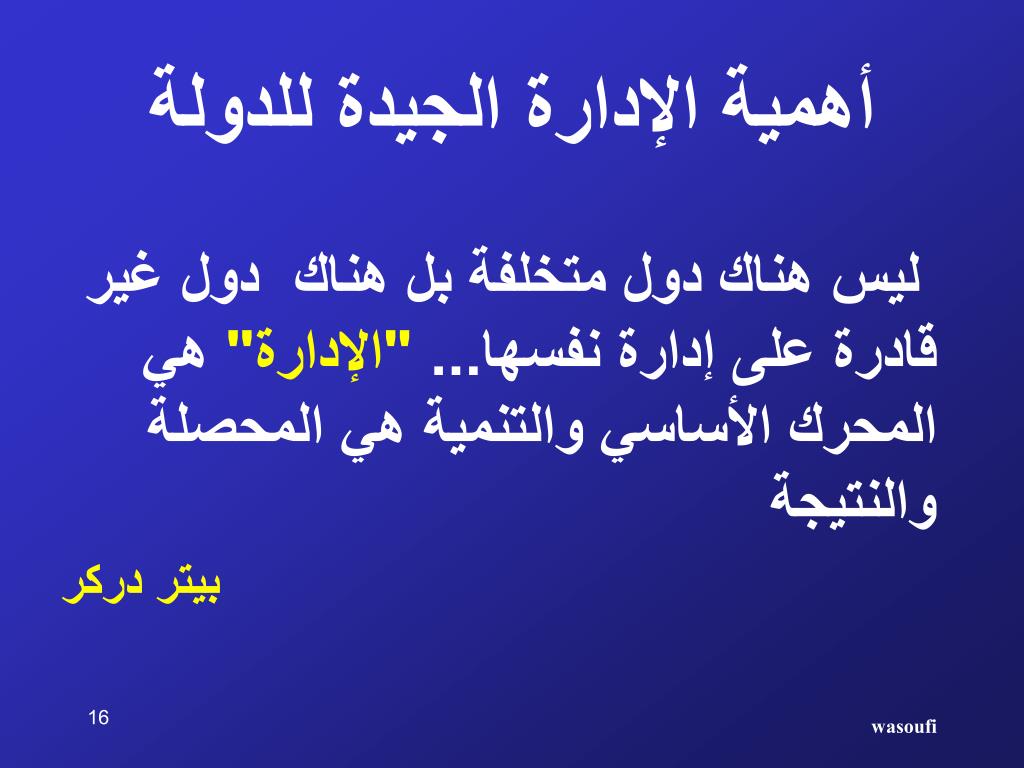 أهمية الإدارة الجيدة للدولة

ليس هناك دول متخلفة بل هناك دول غير قادرة على إدارة نفسها... "الإدارة" هي المحرك الأساسي والتنمية هي المحصلة والنتيجة

بيتر دركر

16

wasoufi